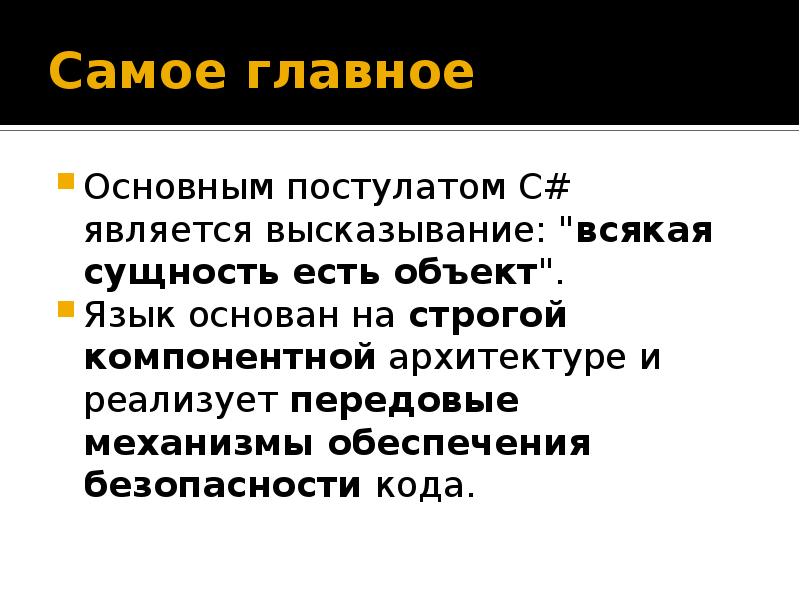 Самое главное

Основным постулатом C# является высказывание: "всякая сущность есть объект".

Язык основан на строгой компонентной архитектуре и реализует передовые механизмы обеспечения безопасности кода.